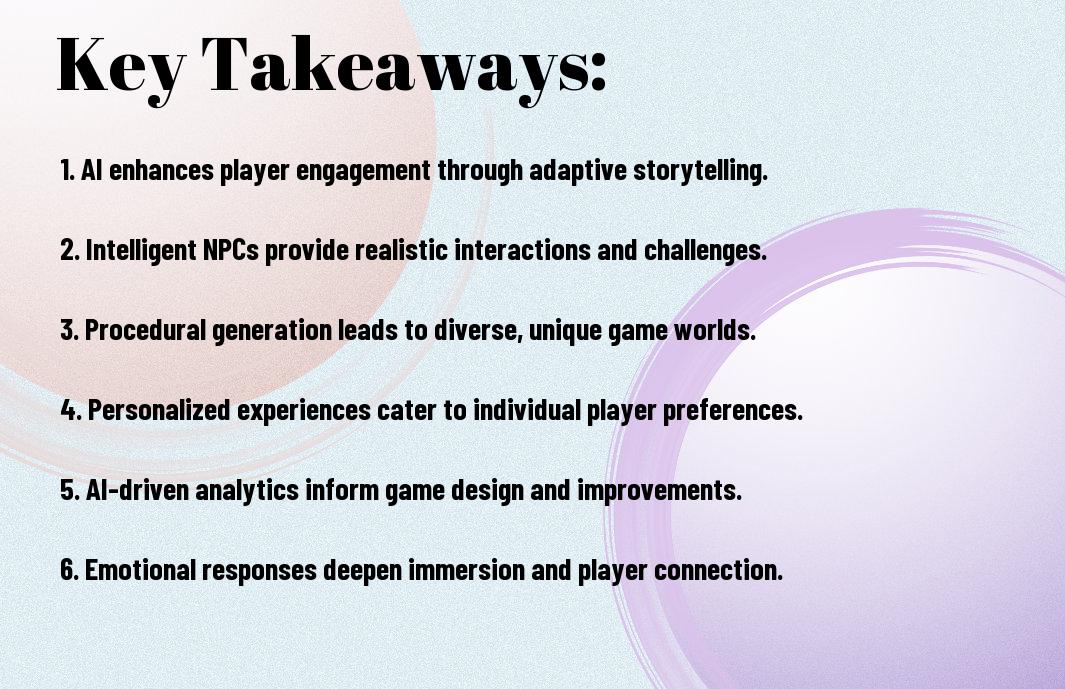 Key Takeaways:

1. AI enhances player engagement through adaptive storytelling.

2. Intelligent NPCs provide realistic interactions and challenges.

3. Procedural generation leads to diverse, unique game worlds.

4. Personalized experiences cater to individual player preferences.

5. AI-driven analytics inform game design and improvements.

6. Emotional responses deepen immersion and player connection.